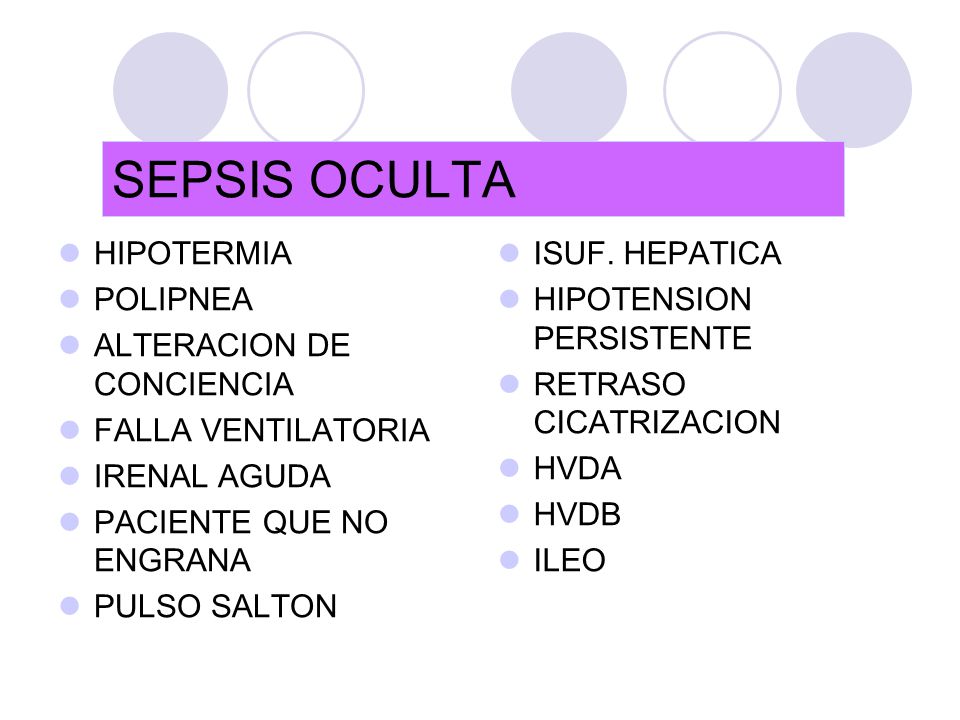 SEPSIS OCULTA

- HIPOTERMIA
- POLIPNEA
- ALTERACION DE CONCIENCIA
- FALLA VENTILATORIA
- IRENAL AGUDA
- PACIENTE QUE NO ENGRANA
- PULSO SALTON

- ISUF. HEPATICA
- HIPOTENSION PERSISTENTE
- RETRASO CICATRIZACION
- HVDA
- HVDB
- ILEO